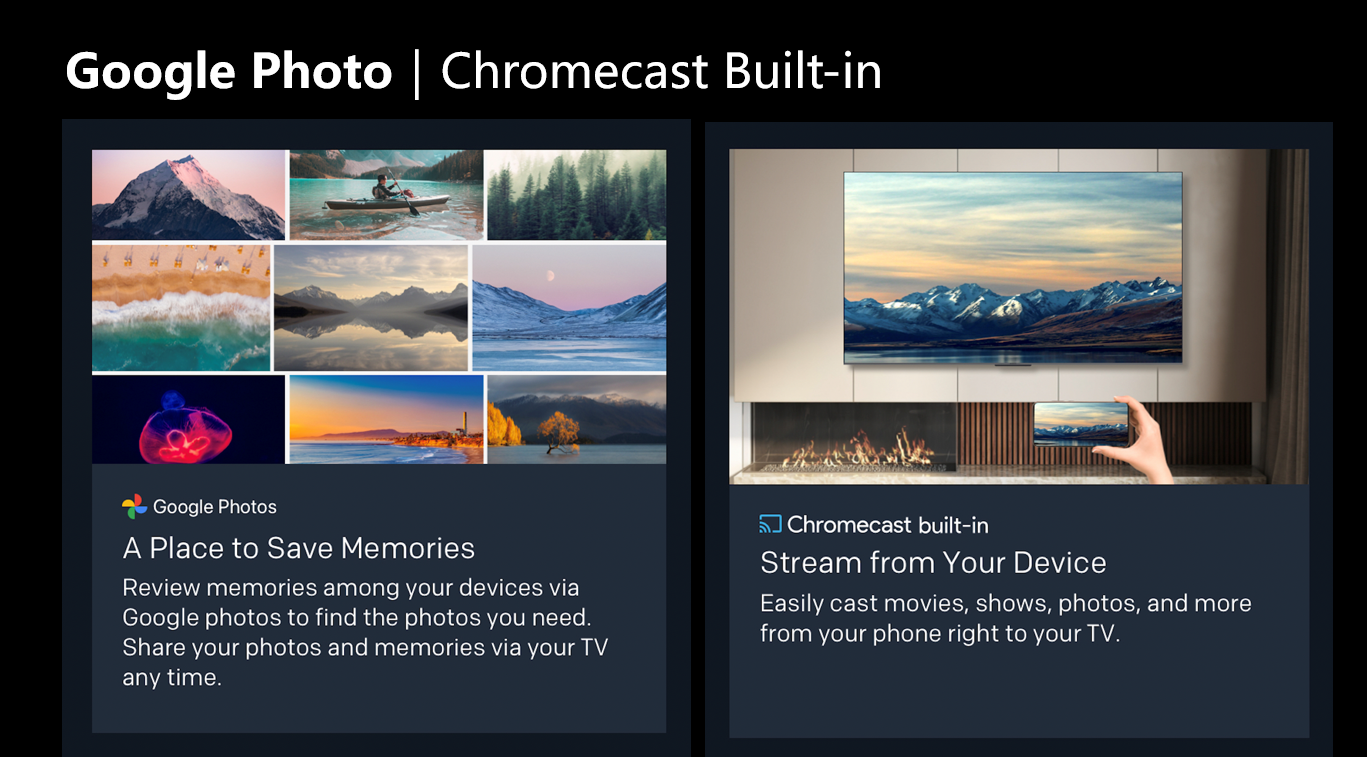 Google Photo | Chromecast Built-in

Google Photos
A Place to Save Memories
Review memories among your devices via Google photos to find the photos you need. Share your photos and memories via your TV any time.

Chromecast built-in
Stream from Your Device
Easily cast movies, shows, photos, and more from your phone right to your TV.